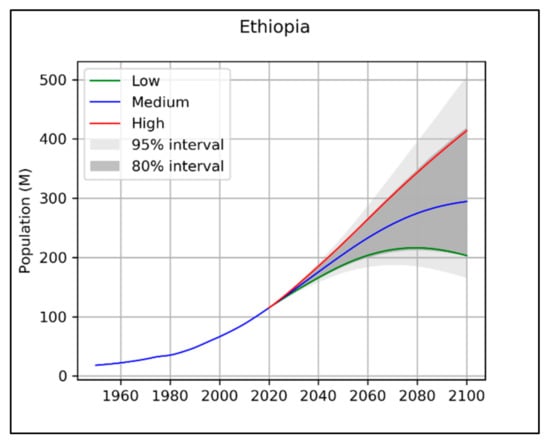 Ethiopia

Low
Medium
High
95% interval
80% interval

Population (M)

500
400
300
200
100
0

1960
1980
2000
2020
2040
2060
2080
2100